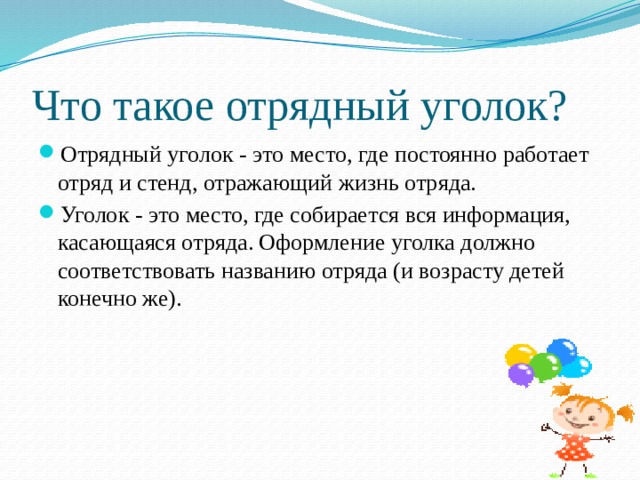 Что такое отрядный уголок?

Отрядный уголок - это место, где постоянно работает отряд и стенд, отражающий жизнь отряда.

Уголок - это место, где собирается вся информация, касающаяся отряда. Оформление уголка должно соответствовать названию отряда (и возрасту детей конечно же).